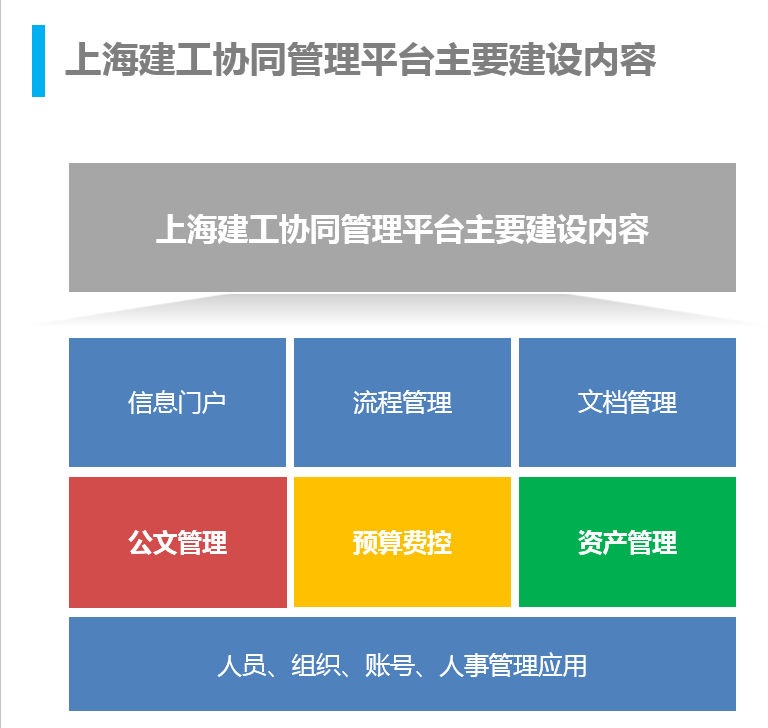 上海建工协同管理平台主要建设内容

上海建工协同管理平台主要建设内容

信息门户

流程管理

文档管理

公文管理

预算费控

资产管理

人员、组织、账号、人事管理应用